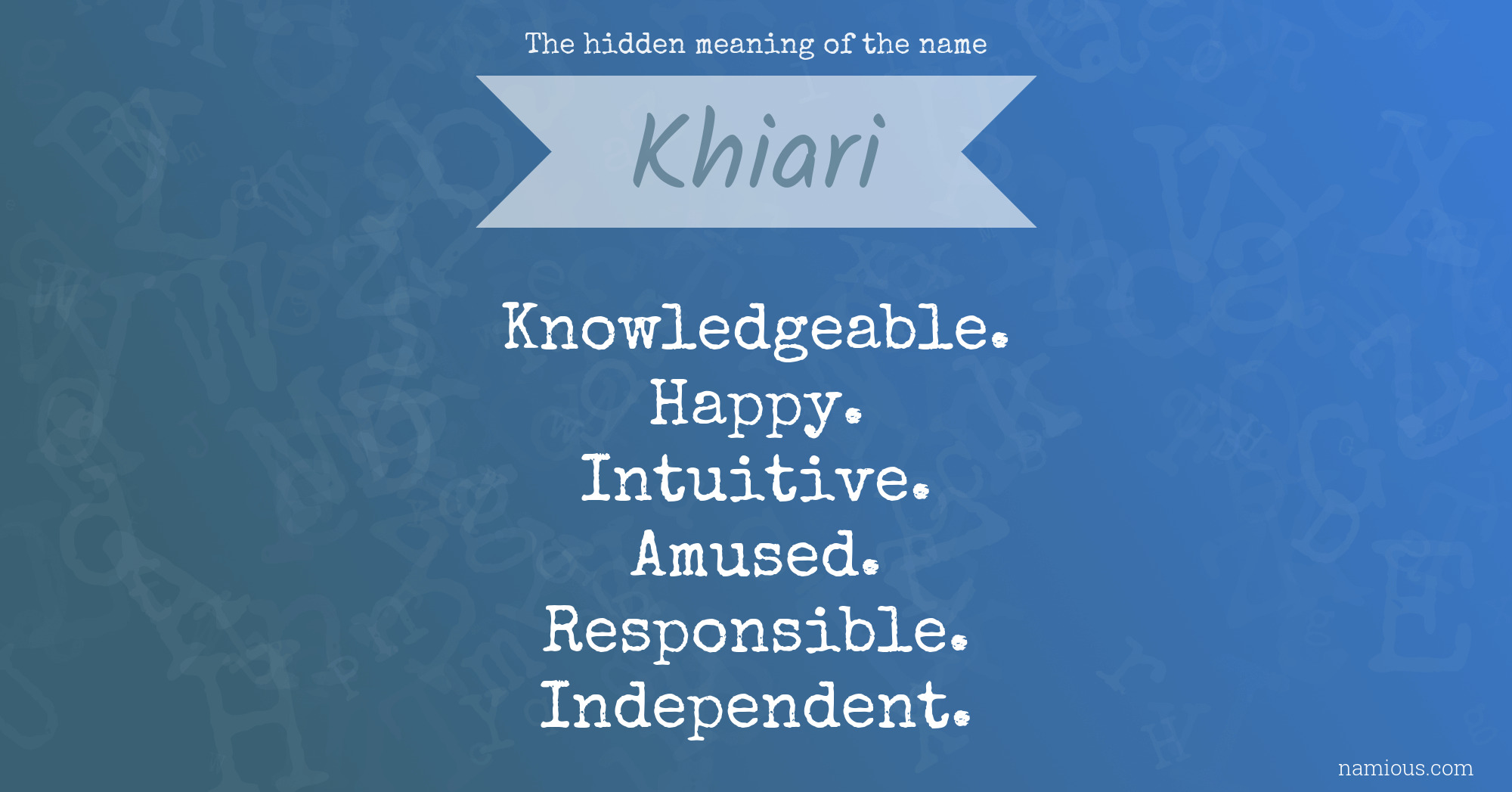 The hidden meaning of the name

Khiari

Knowledgeable.
Happy.
Intuitive.
Amused.
Responsible.
Independent.

namious.com